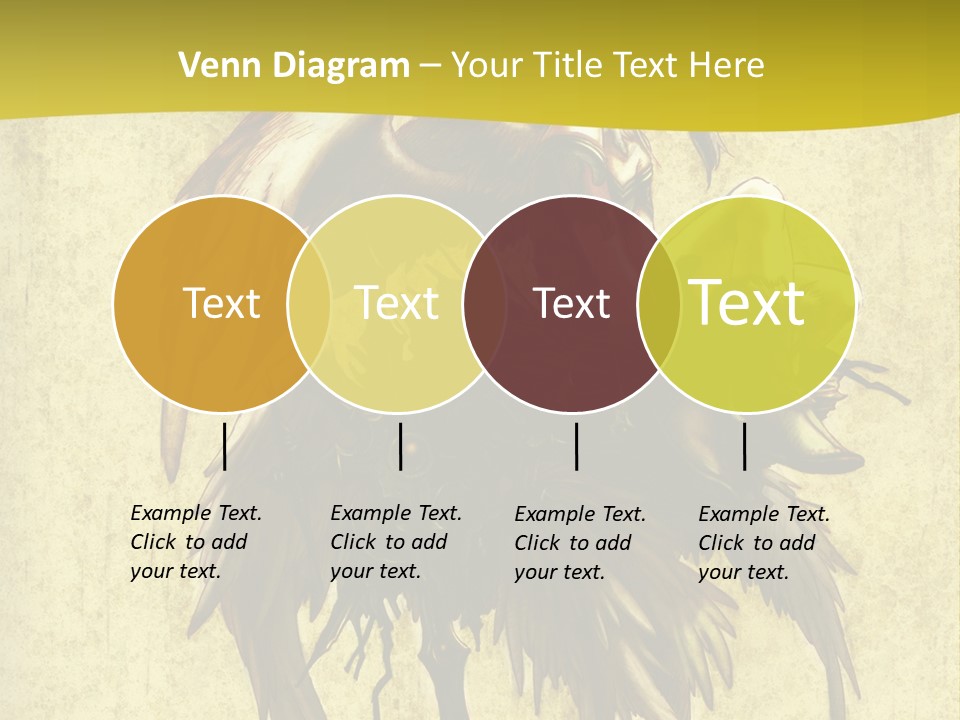 Venn Diagram – Your Title Text Here

Text

Text

Text

Text

Example Text. Click to add your text.

Example Text. Click to add your text.

Example Text. Click to add your text.

Example Text. Click to add your text.